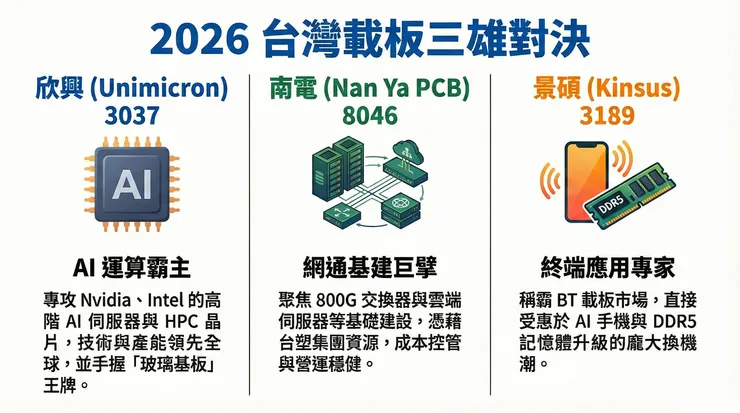 2026 台灣載板三雄對決

欣興 (Unimicron)
3037

AI

AI 運算霸主

專攻 Nvidia、Intel 的高階 AI 伺服器與 HPC 晶片，技術與產能領先全球，並手握「玻璃基板」王牌。

南電 (Nan Ya PCB)
8046

網通基建巨擘

聚焦 800G 交換器與雲端伺服器等基礎建設，憑藉台塑集團資源，成本控管與營運穩健。

景碩 (Kinsus)
3189

DDR5

終端應用專家

稱霸 BT 載板市場，直接受惠於 AI 手機與 DDR5 記憶體升級的龐大換機潮。